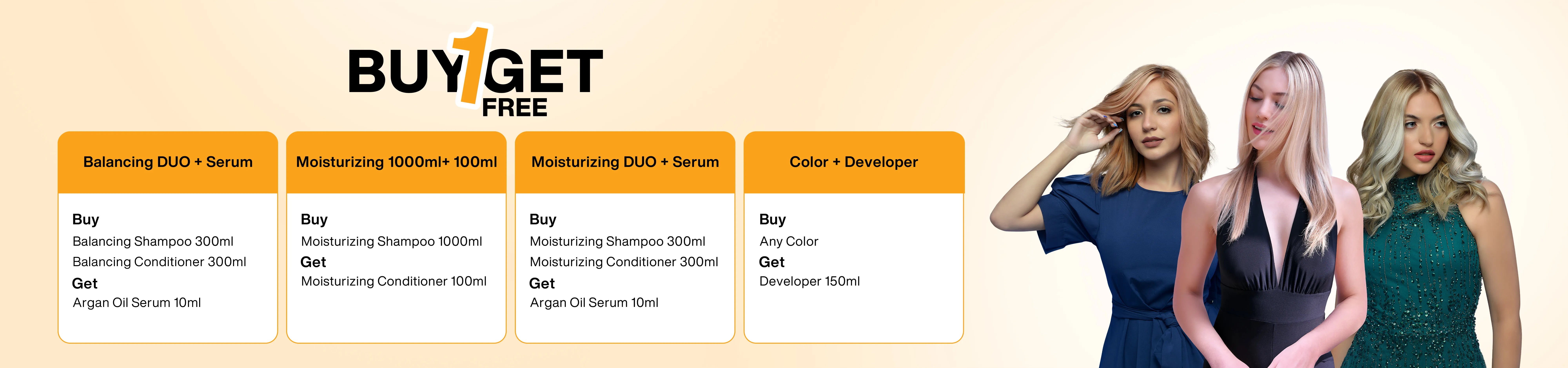 BUY 1 GET FREE

Balancing DUO + Serum

Buy
Balancing Shampoo 300ml
Balancing Conditioner 300ml
Get
Argan Oil Serum 10ml

Moisturizing 1000ml+ 100ml

Buy
Moisturizing Shampoo 1000ml
Get
Moisturizing Conditioner 100ml

Moisturizing DUO + Serum

Buy
Moisturizing Shampoo 300ml
Moisturizing Conditioner 300ml
Get
Argan Oil Serum 10ml

Color + Developer

Buy
Any Color
Get
Developer 150ml